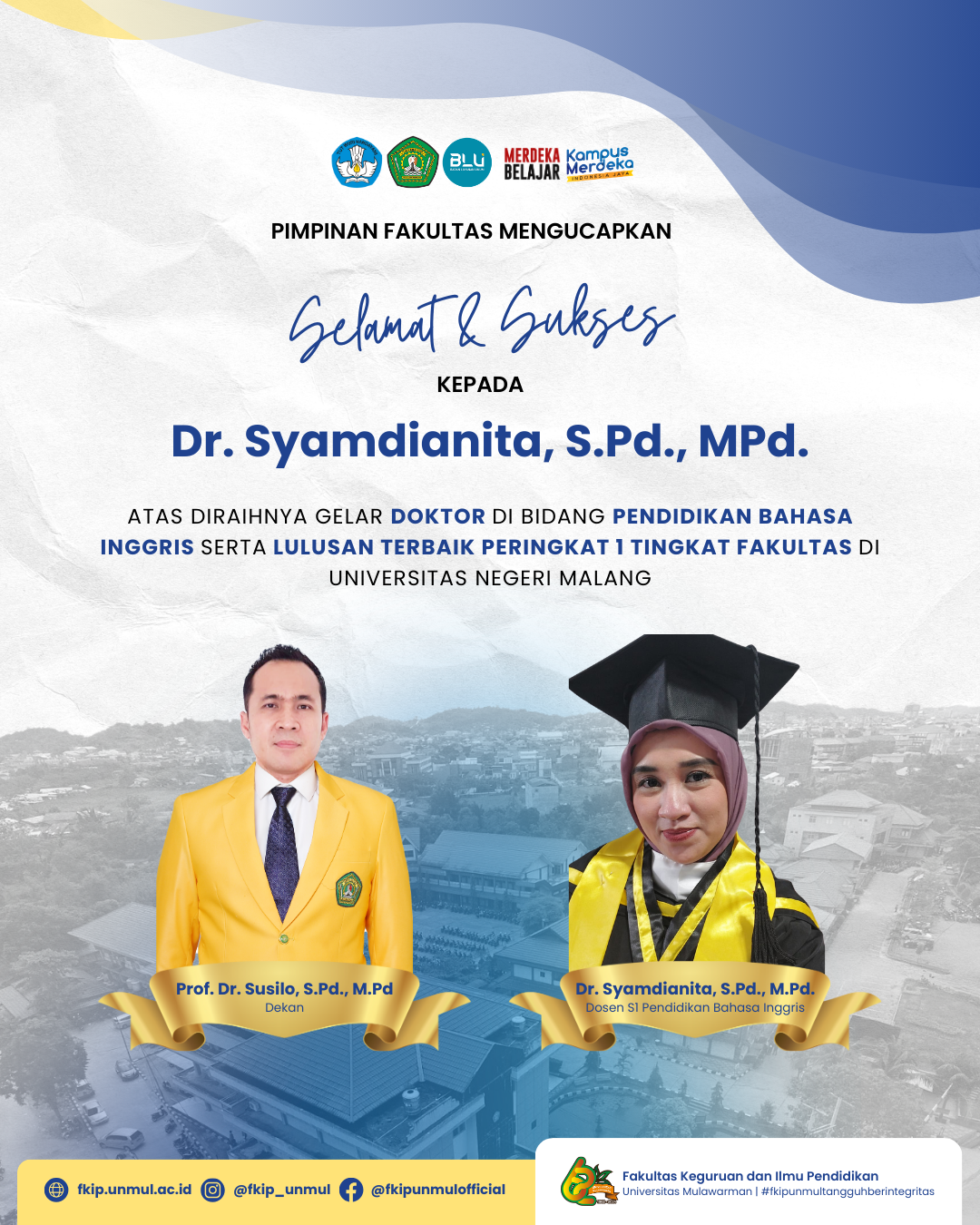 BLU

MERDEKA BELAJAR

Kampus Merdeka
INDONESIA JAYA

PIMPINAN FAKULTAS MENGUCAPKAN

Selamat & Sukses

KEPADA

Dr. Syamdianita, S.Pd., MPd.

ATAS DIRAIHNYA GELAR DOKTOR DI BIDANG PENDIDIKAN BAHASA INGGRIS SERTA LULUSAN TERBAIK PERINGKAT 1 TINGKAT FAKULTAS DI UNIVERSITAS NEGERI MALANG

Prof. Dr. Susilo, S.Pd., M.Pd
Dekan

Dr. Syamdianita, S.Pd., M.Pd.
Dosen S1 Pendidikan Bahasa Inggris

fkip.unmul.ac.id @fkip_unmul @fkipunmulofficial

Fakultas Keguruan dan Ilmu Pendidikan
Universitas Mulawarman | #fkipunmultangguhberintegritas